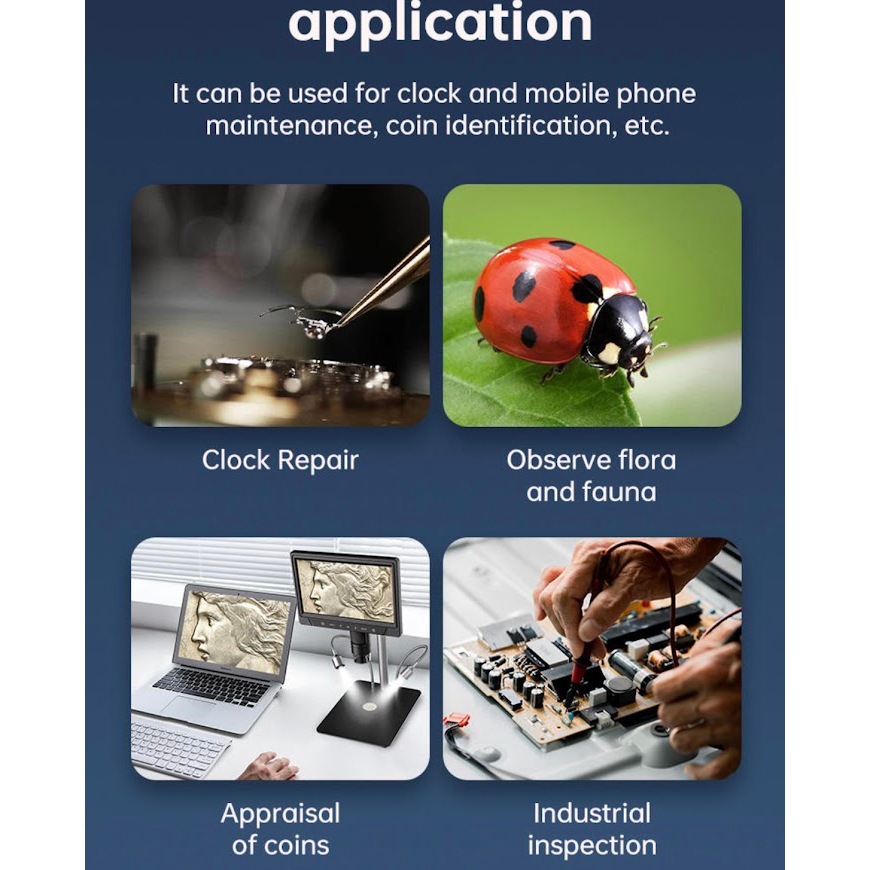 application

It can be used for clock and mobile phone maintenance, coin identification, etc.

Clock Repair

Observe flora and fauna

Appraisal of coins

Industrial inspection